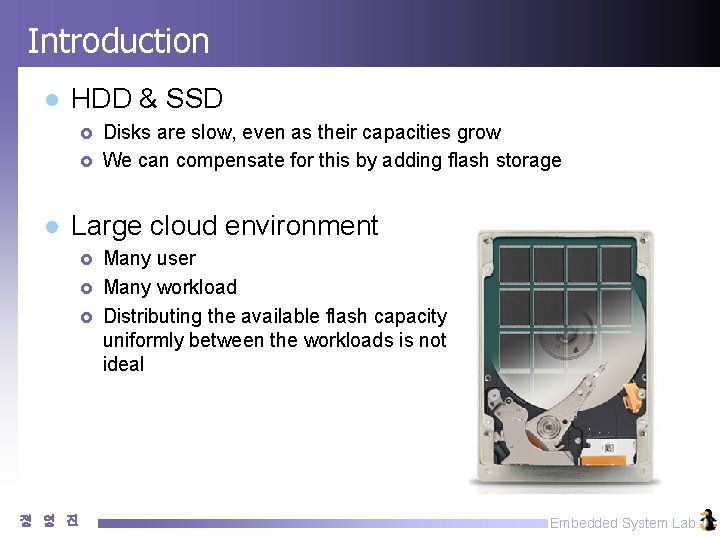 Introduction

HDD & SSD

Disks are slow, even as their capacities grow

We can compensate for this by adding flash storage

Large cloud environment

Many user

Many workload

Distributing the available flash capacity uniformly between the workloads is not ideal

정 영 진

Embedded System Lab.